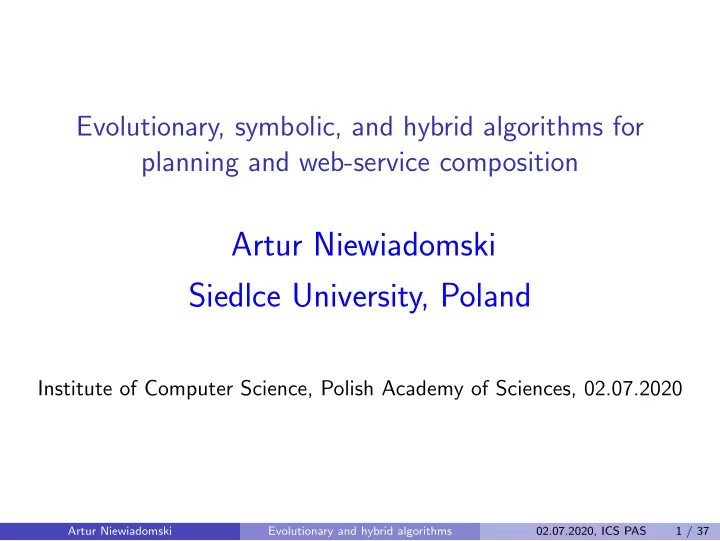 Evolutionary, symbolic, and hybrid algorithms for planning and web-service composition

Artur Niewiadomski
Siedlce University, Poland

Institute of Computer Science, Polish Academy of Sciences, 02.07.2020

Artur Niewiadomski Evolutionary and hybrid algorithms 02.07.2020, ICS PAS 1 / 37